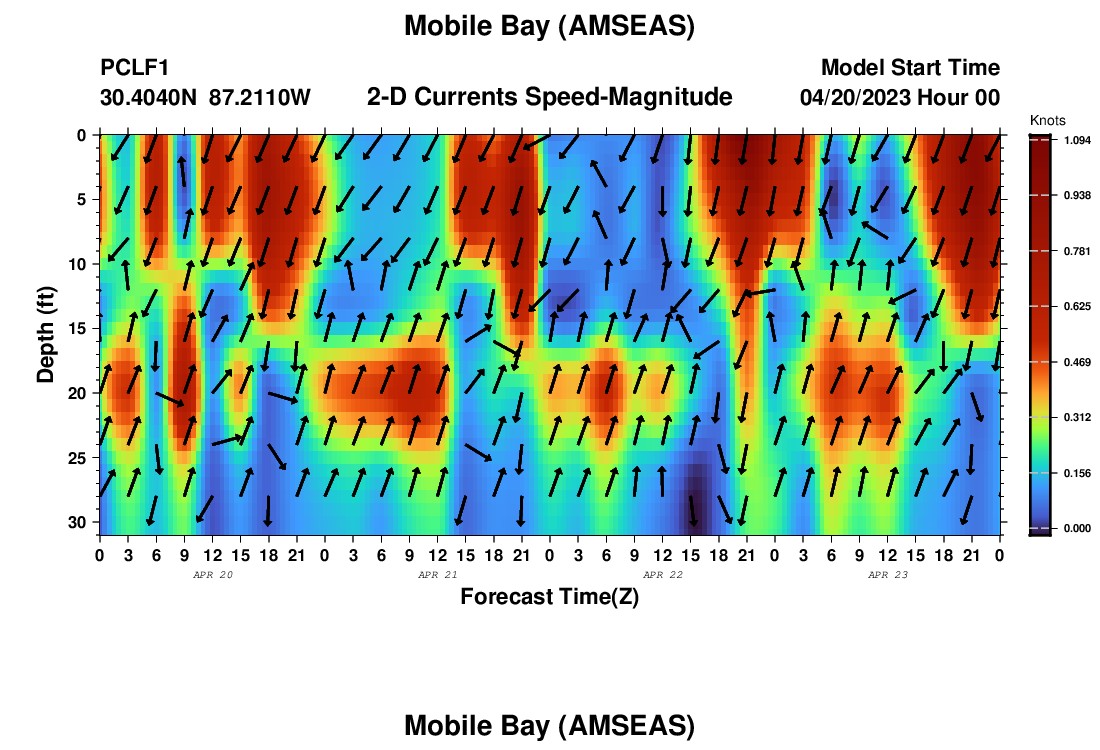 Mobile Bay (AMSEAS)

PCLF1
30.4040N 87.2110W

2-D Currents Speed-Magnitude

Model Start Time
04/20/2023 Hour 00

Knots
1.094
0.938
0.781
0.625
0.469
0.312
0.156
0.000

Depth (ft)
0
5
10
15
20
25
30

0 3 6 9 12 15 18 21 0 3 6 9 12 15 18 21 0 3 6 9 12 15 18 21 0 3 6 9 12 15 18 21 0
APR 20
APR 21
APR 22
APR 23

Forecast Time(Z)

Mobile Bay (AMSEAS)